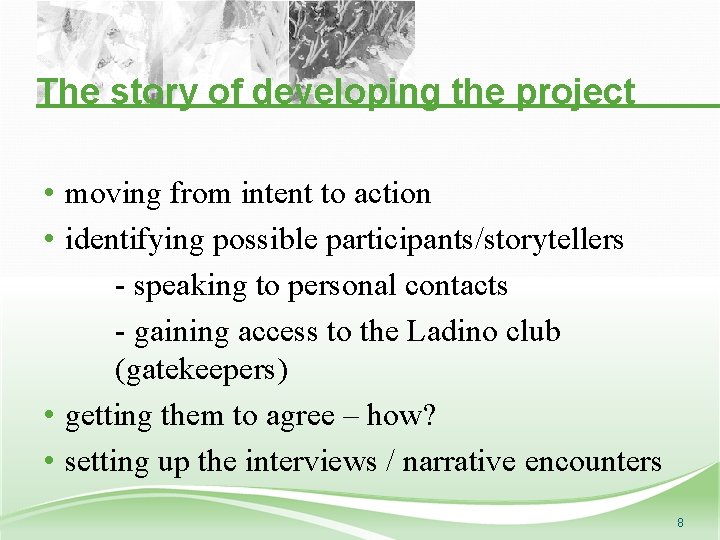 The story of developing the project

• moving from intent to action
• identifying possible participants/storytellers
- speaking to personal contacts
- gaining access to the Ladino club (gatekeepers)
• getting them to agree – how?
• setting up the interviews / narrative encounters

8